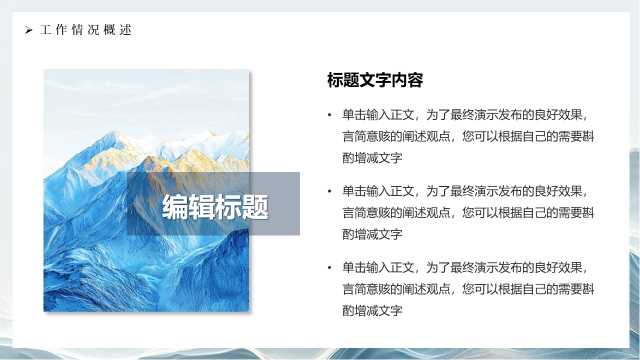 ➤ 工作情况概述

编辑标题

标题文字内容

• 单击输入正文，为了最终演示发布的良好效果，言简意赅的阐述观点，您可以根据自己的需要斟酌增减文字

• 单击输入正文，为了最终演示发布的良好效果，言简意赅的阐述观点，您可以根据自己的需要斟酌增减文字

• 单击输入正文，为了最终演示发布的良好效果，言简意赅的阐述观点，您可以根据自己的需要斟酌增减文字